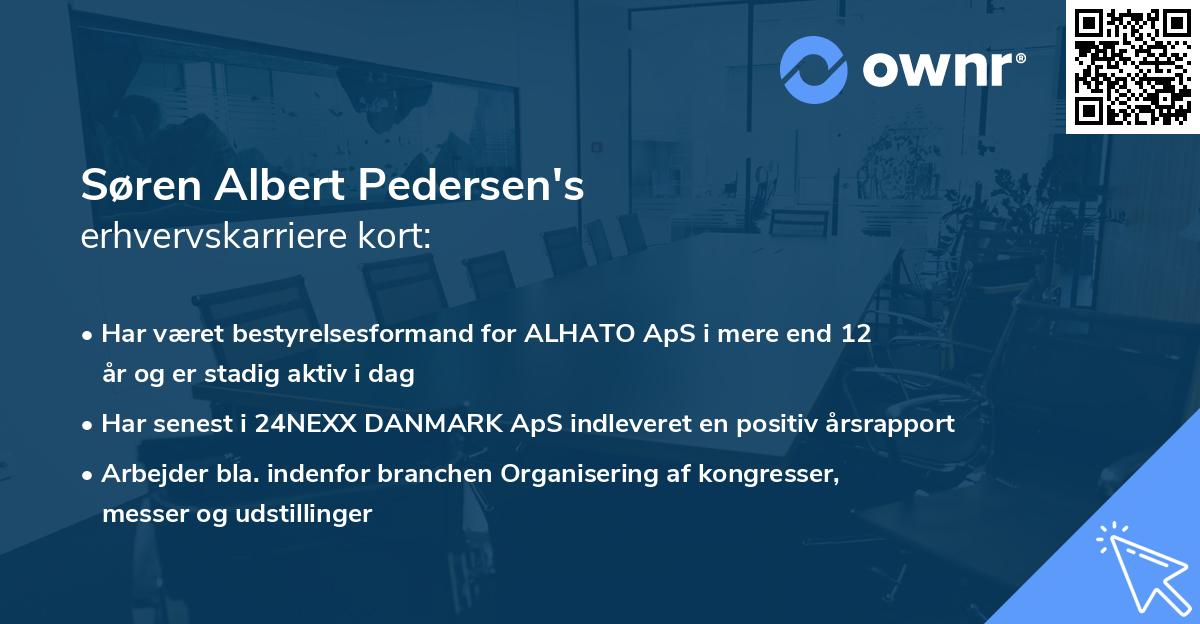 ownr®

Søren Albert Pedersen's
erhvervskarriere kort:

• Har været bestyrelsesformand for ALHATO ApS i mere end 12 år og er stadig aktiv i dag

• Har senest i 24NEXX DANMARK ApS indleveret en positiv årsrapport

• Arbejder bla. indenfor branchen Organisering af kongresser, messer og udstillinger